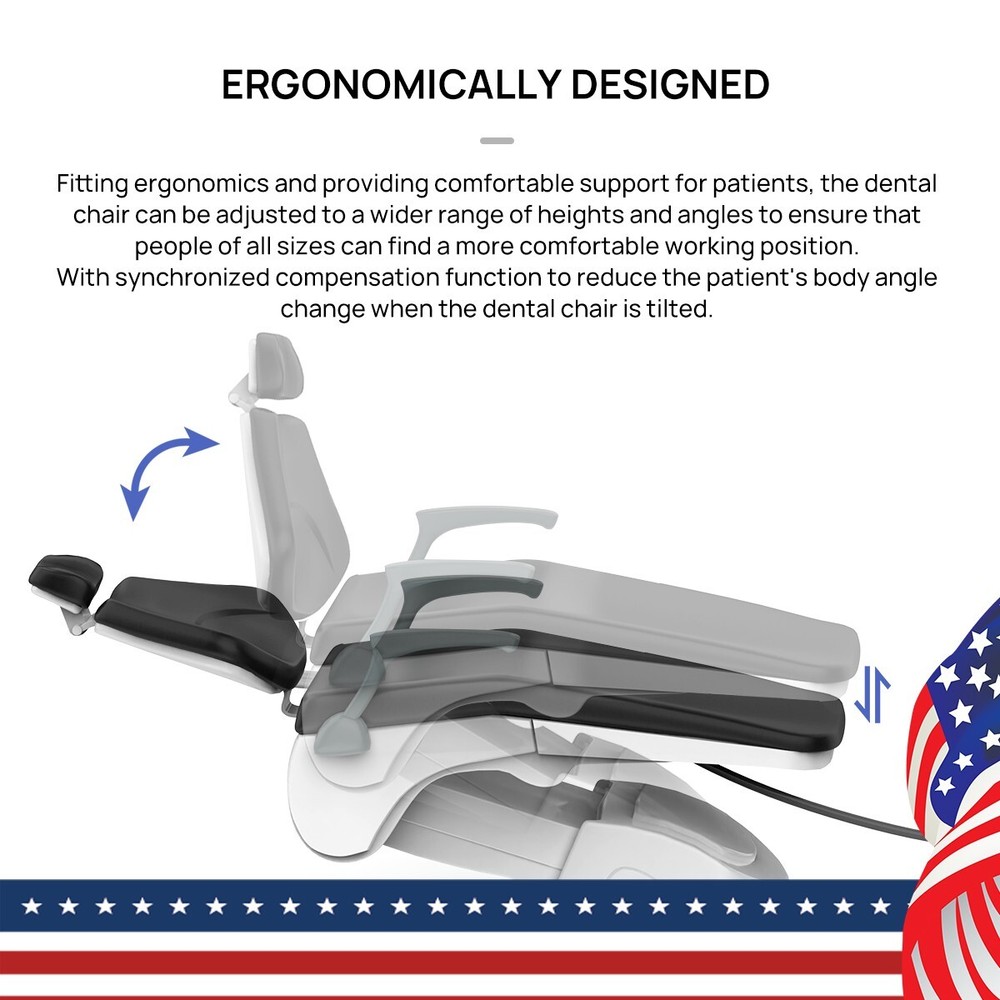 ERGONOMICALLY DESIGNED

Fitting ergonomics and providing comfortable support for patients, the dental chair can be adjusted to a wider range of heights and angles to ensure that people of all sizes can find a more comfortable working position.
With synchronized compensation function to reduce the patient's body angle change when the dental chair is tilted.